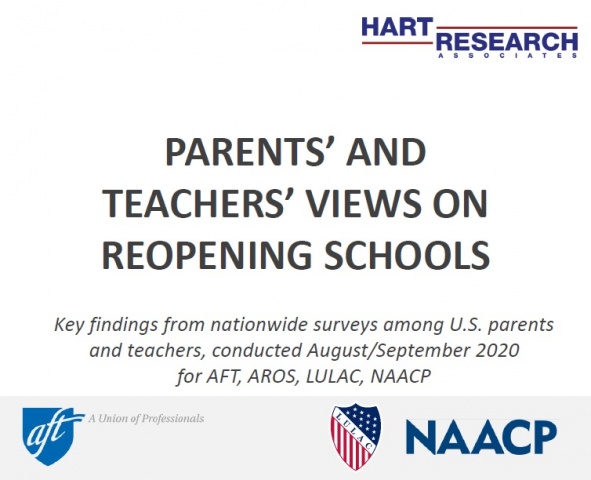 HART RESEARCH ASSOCIATES

PARENTS' AND TEACHERS' VIEWS ON REOPENING SCHOOLS

Key findings from nationwide surveys among U.S. parents and teachers, conducted August/September 2020 for AFT, AROS, LULAC, NAACP

aft A Union of Professionals

LULAC

NAACP